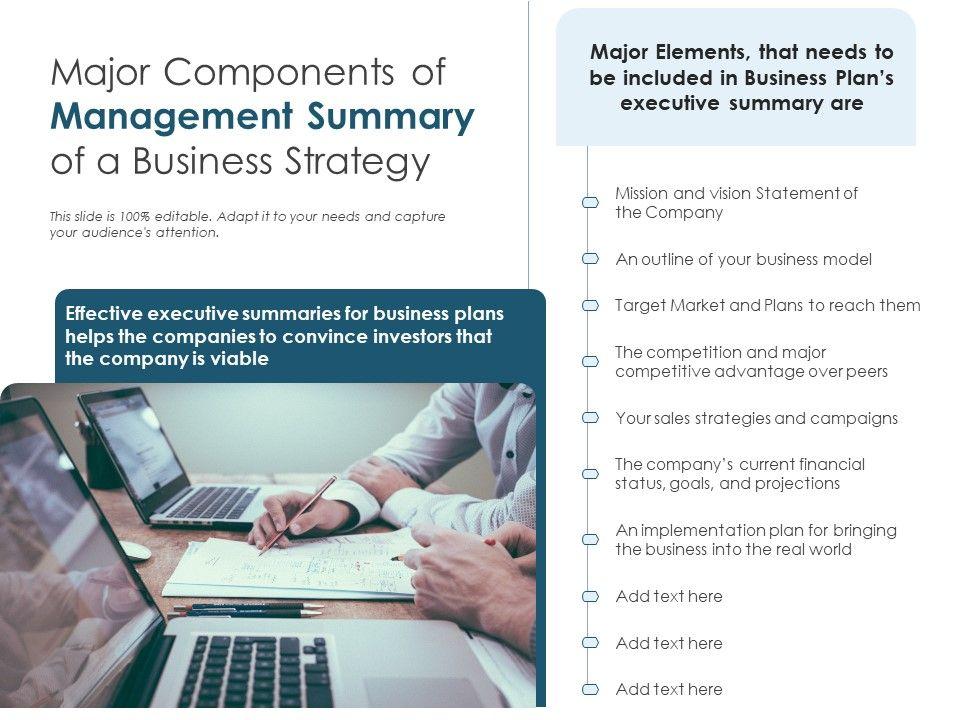 Major Components of Management Summary of a Business Strategy

This slide is 100% editable. Adapt it to your needs and capture your audience's attention.

Effective executive summaries for business plans helps the companies to convince investors that the company is viable

Major Elements, that needs to be included in Business Plan's executive summary are

Mission and vision Statement of the Company

An outline of your business model

Target Market and Plans to reach them

The competition and major competitive advantage over peers

Your sales strategies and campaigns

The company's current financial status, goals, and projections

An implementation plan for bringing the business into the real world

Add text here

Add text here

Add text here